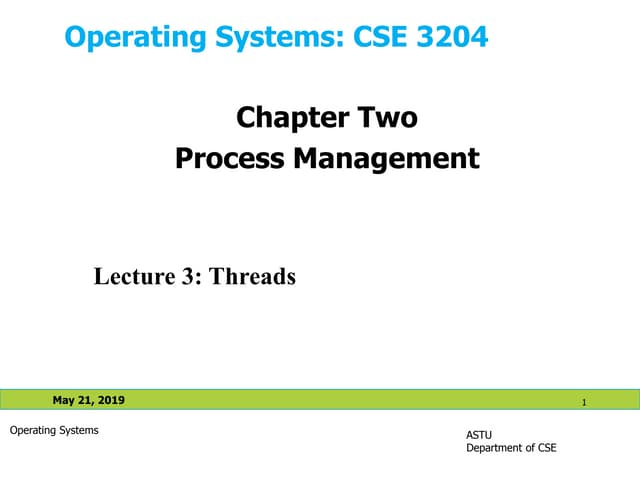 Operating Systems: CSE 3204

Chapter Two
Process Management

Lecture 3: Threads

May 21, 2019

1

Operating Systems

ASTU
Department of CSE